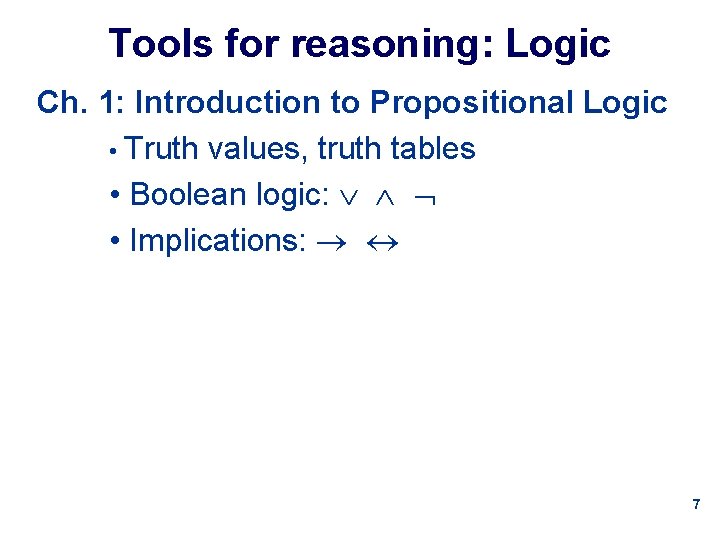 Tools for reasoning: Logic

Ch. 1: Introduction to Propositional Logic

• Truth values, truth tables

• Boolean logic: $\vee$ $\wedge$ $\neg$

• Implications: $\rightarrow$ $\leftrightarrow$

7